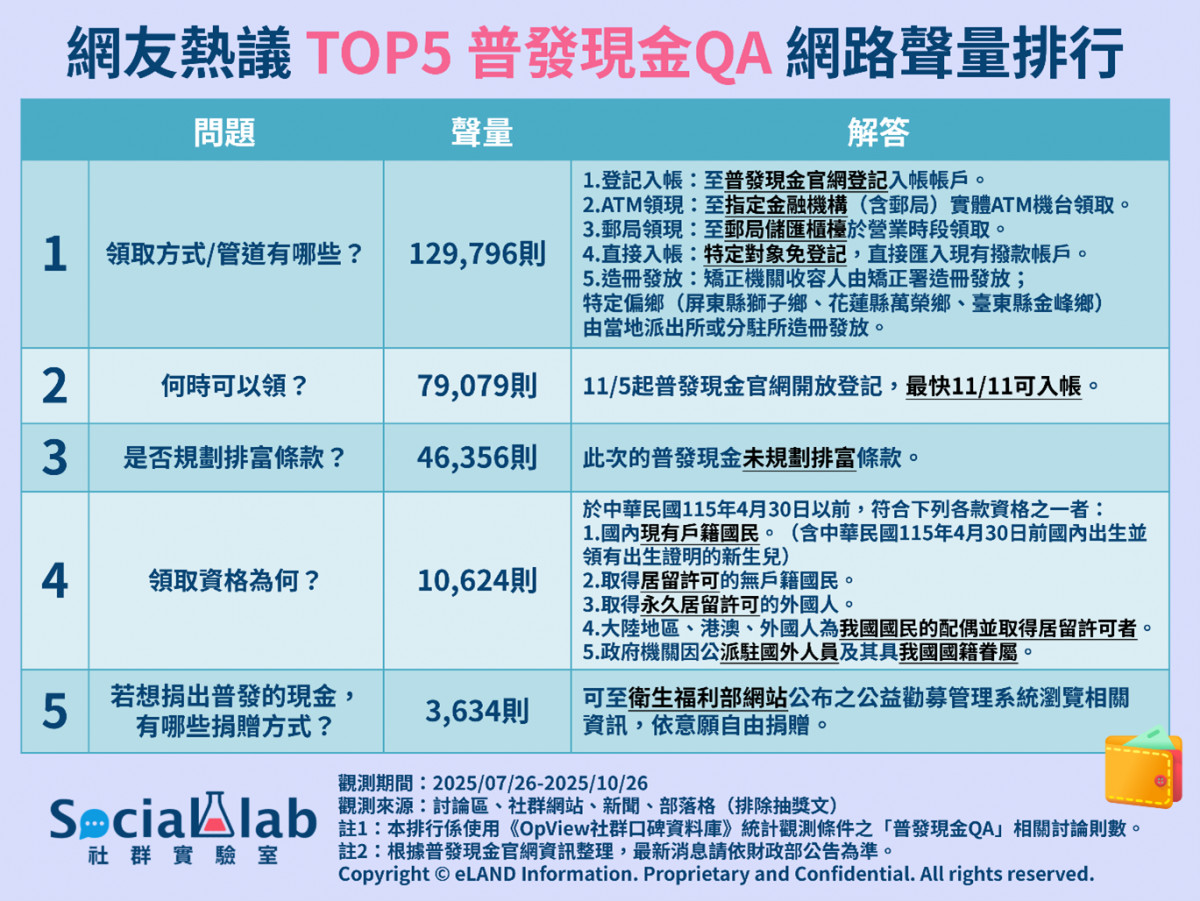 網友熱議 TOP5 普發現金QA 網路聲量排行

| | 問題 | 聲量 | 解答 |
|---|---|---|---|
| 1 | 領取方式/管道有哪些？ | 129,796則 | 1.登記入帳：至普發現金官網登記入帳帳戶。 2.ATM領現：至指定金融機構（含郵局）實體ATM機台領取。 3.郵局領現：至郵局儲匯櫃檯於營業時段領取。 4.直接入帳：特定對象免登記，直接匯入現有撥款帳戶。 5.造冊發放：矯正機關收容人由矯正署造冊發放；特定偏鄉（屏東縣獅子鄉、花蓮縣萬榮鄉、臺東縣金峰鄉）由當地派出所或分駐所造冊發放。 |
| 2 | 何時可以領？ | 79,079則 | 11/5起普發現金官網開放登記，最快11/11可入帳。 |
| 3 | 是否規劃排富條款？ | 46,356則 | 此次的普發現金未規劃排富條款。 |
| 4 | 領取資格為何？ | 10,624則 | 於中華民國115年4月30日以前，符合下列各款資格之一者： 1.國內現有戶籍國民。（含中華民國115年4月30日前國內出生並領有出生證明的新生兒） 2.取得居留許可的無戶籍國民。 3.取得永久居留許可的外國人。 4.大陸地區、港澳、外國人為我國國民的配偶並取得居留許可者。 5.政府機關因公派駐國外人員及其具我國國籍眷屬。 |
| 5 | 若想捐出普發的現金，有哪些捐贈方式？ | 3,634則 | 可至衛生福利部網站公布之公益勸募管理系統瀏覽相關資訊，依意願自由捐贈。 |

Social lab
社群實驗室

觀測期間：2025/07/26-2025/10/26
觀測來源：討論區、社群網站、新聞、部落格（排除抽獎文）
註1：本排行係使用《OpView社群口碑資料庫》統計觀測條件之「普發現金QA」相關討論則數。
註2：根據普發現金官網資訊整理，最新消息請依財政部公告為準。
Copyright © eLAND Information. Proprietary and Confidential. All rights reserved.